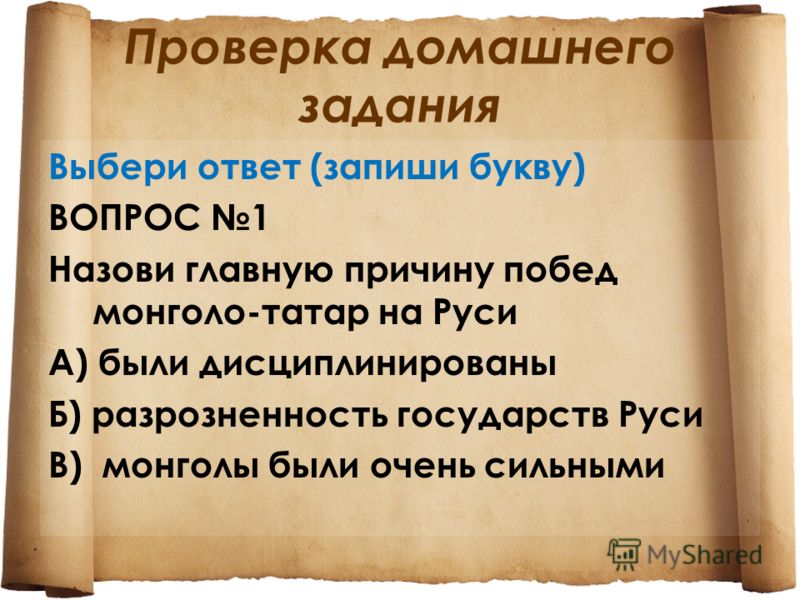 Проверка домашнего задания

Выбери ответ (запиши букву)

ВОПРОС №1

Назови главную причину побед монголо-татар на Руси

А) были дисциплинированы

Б) разрозненность государств Руси

В) монголы были очень сильными

MyShared